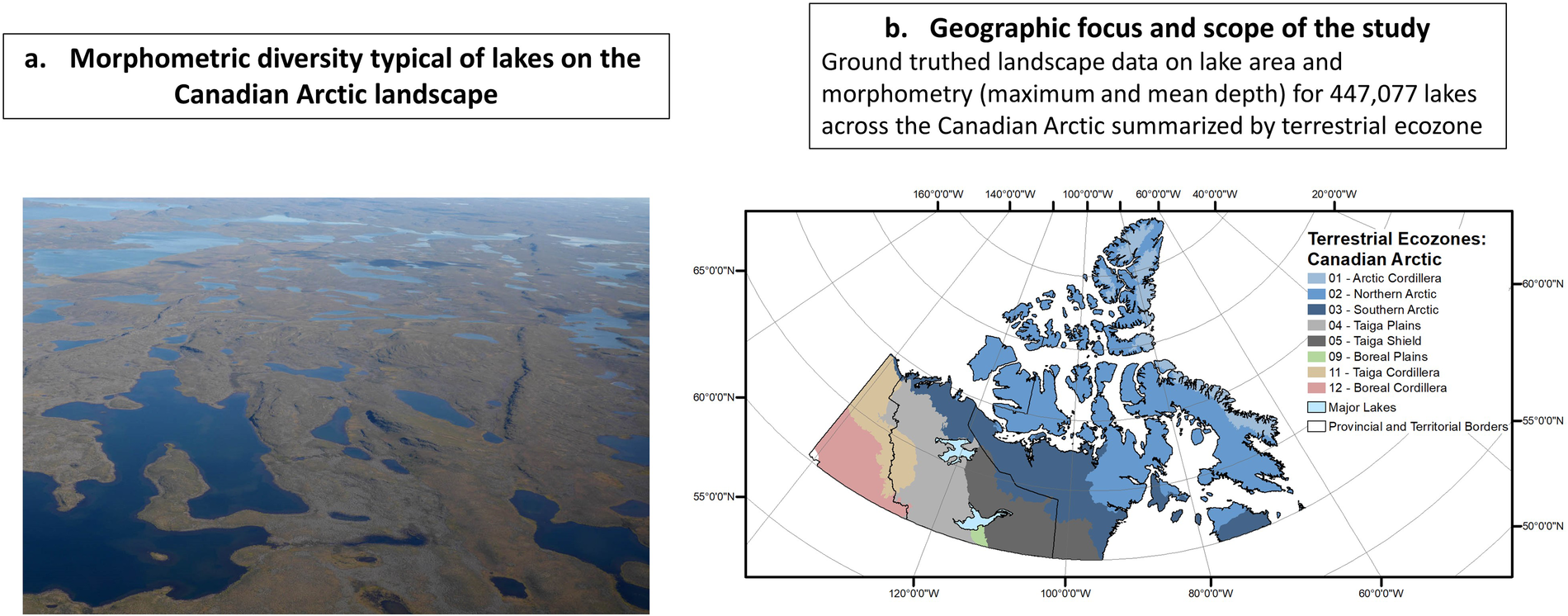 a. Morphometric diversity typical of lakes on the Canadian Arctic landscape

b. Geographic focus and scope of the study

Ground truthed landscape data on lake area and morphometry (maximum and mean depth) for 447,077 lakes across the Canadian Arctic summarized by terrestrial ecozone

160°0'0"W 140°0'0"W 100°0'0"W 60°0'0"W 40°0'0"W 20°0'0"W

65°0'0"N

60°0'0"N

55°0'0"N

60°0'0"N

55°0'0"N

50°0'0"N

120°0'0"W 100°0'0"W 80°0'0"W 60°0'0"W

Terrestrial Ecozones: Canadian Arctic

01 - Arctic Cordillera
02 - Northern Arctic
03 - Southern Arctic
04 - Taiga Plains
05 - Taiga Shield
09 - Boreal Plains
11 - Taiga Cordillera
12 - Boreal Cordillera
Major Lakes
Provincial and Territorial Borders